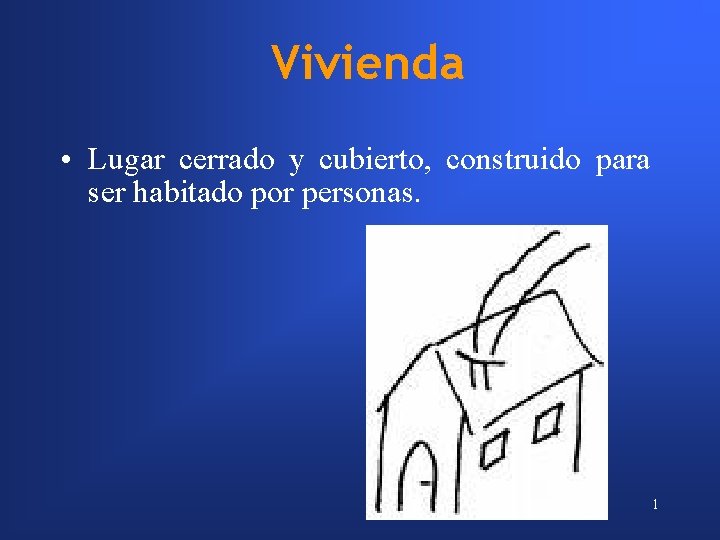 Vivienda

• Lugar cerrado y cubierto, construido para ser habitado por personas.

1